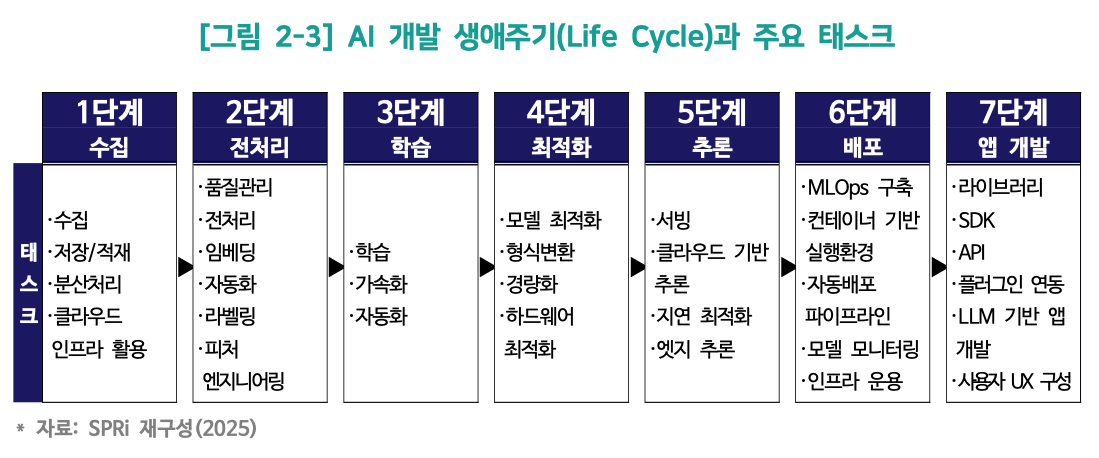 [그림 2-3] AI 개발 생애주기(Life Cycle)과 주요 태스크

| | 1단계 수집 | 2단계 전처리 | 3단계 학습 | 4단계 최적화 | 5단계 추론 | 6단계 배포 | 7단계 앱 개발 |
|---|---|---|---|---|---|---|---|
| 태스크 | ·수집 ·저장/적재 ·분산처리 ·클라우드 인프라 활용 | ·품질관리 ·전처리 ·임베딩 ·자동화 ·라벨링 ·피처 엔지니어링 | ·학습 ·가속화 ·자동화 | ·모델 최적화 ·형식변환 ·경량화 ·하드웨어 최적화 | ·서빙 ·클라우드 기반 추론 ·지연 최적화 ·엣지 추론 | ·MLOps 구축 ·컨테이너 기반 실행환경 ·자동배포 파이프라인 ·모델 모니터링 ·인프라 운용 | ·라이브러리 ·SDK ·API ·플러그인 연동 ·LLM 기반 앱 개발 ·사용자 UX 구성 |

* 자료: SPRi 재구성(2025)